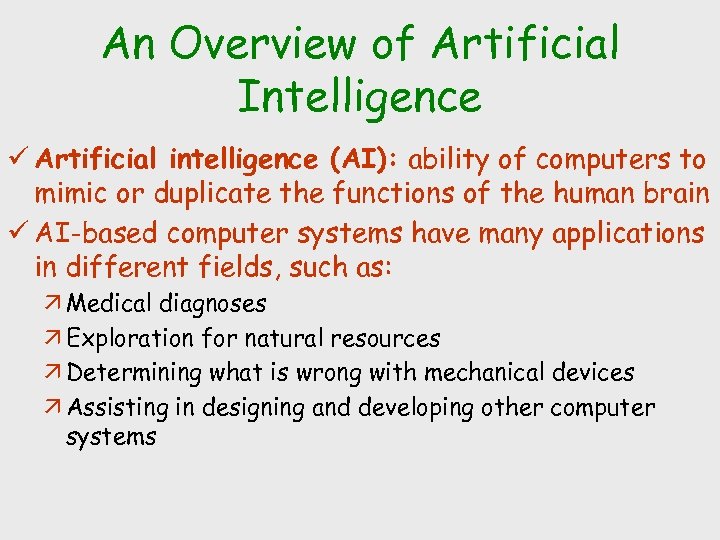 An Overview of Artificial Intelligence

✓ Artificial intelligence (AI): ability of computers to mimic or duplicate the functions of the human brain

✓ AI-based computer systems have many applications in different fields, such as:

↗ Medical diagnoses

↗ Exploration for natural resources

↗ Determining what is wrong with mechanical devices

↗ Assisting in designing and developing other computer systems